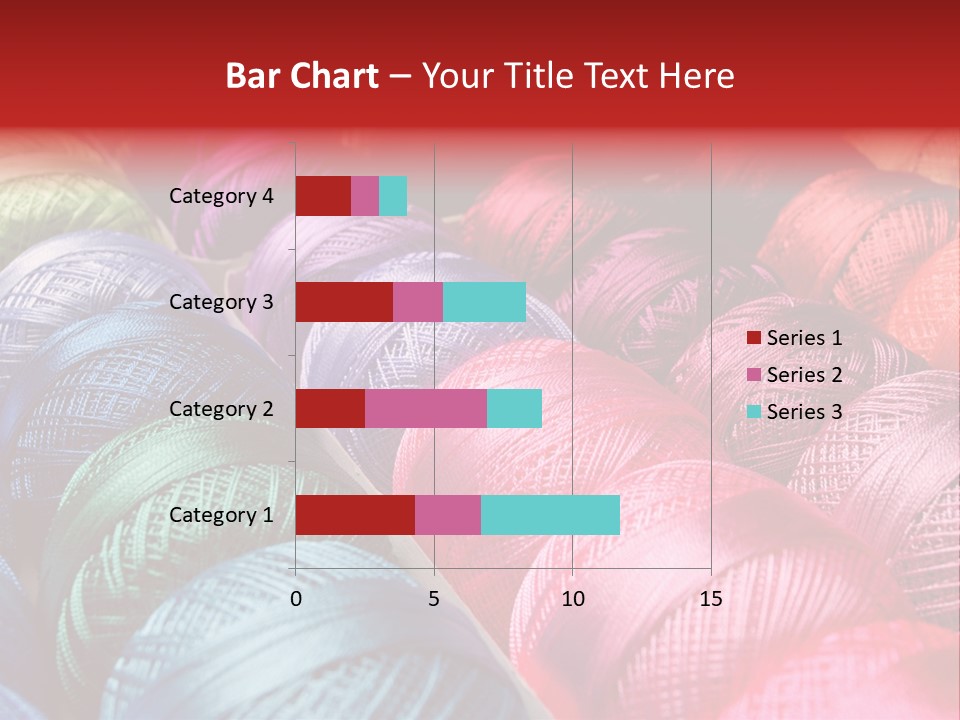 Bar Chart – Your Title Text Here

Category 4
Category 3
Category 2
Category 1

0
5
10
15

Series 1
Series 2
Series 3